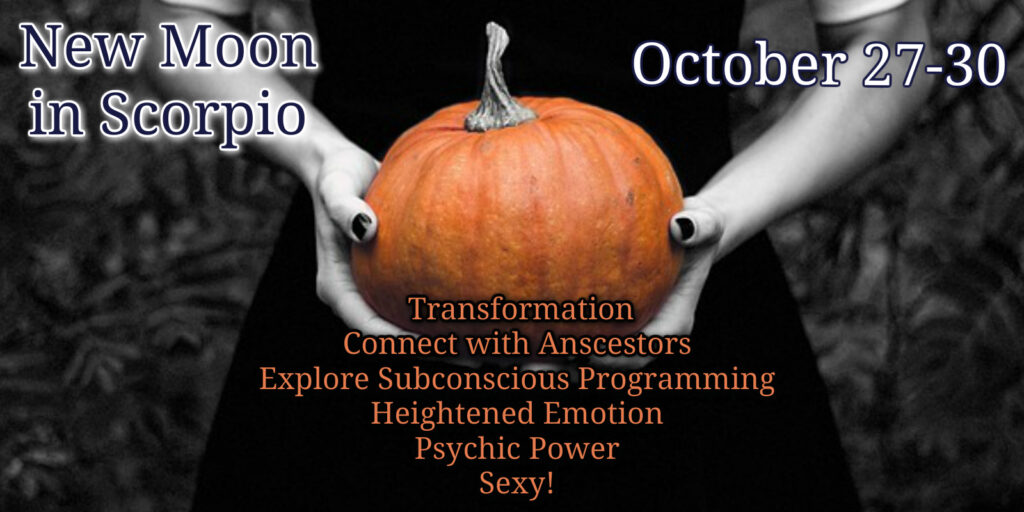 New Moon in Scorpio

October 27-30

Transformation
Connect with Anscestors
Explore Subconscious Programming
Heightened Emotion
Psychic Power
Sexy!